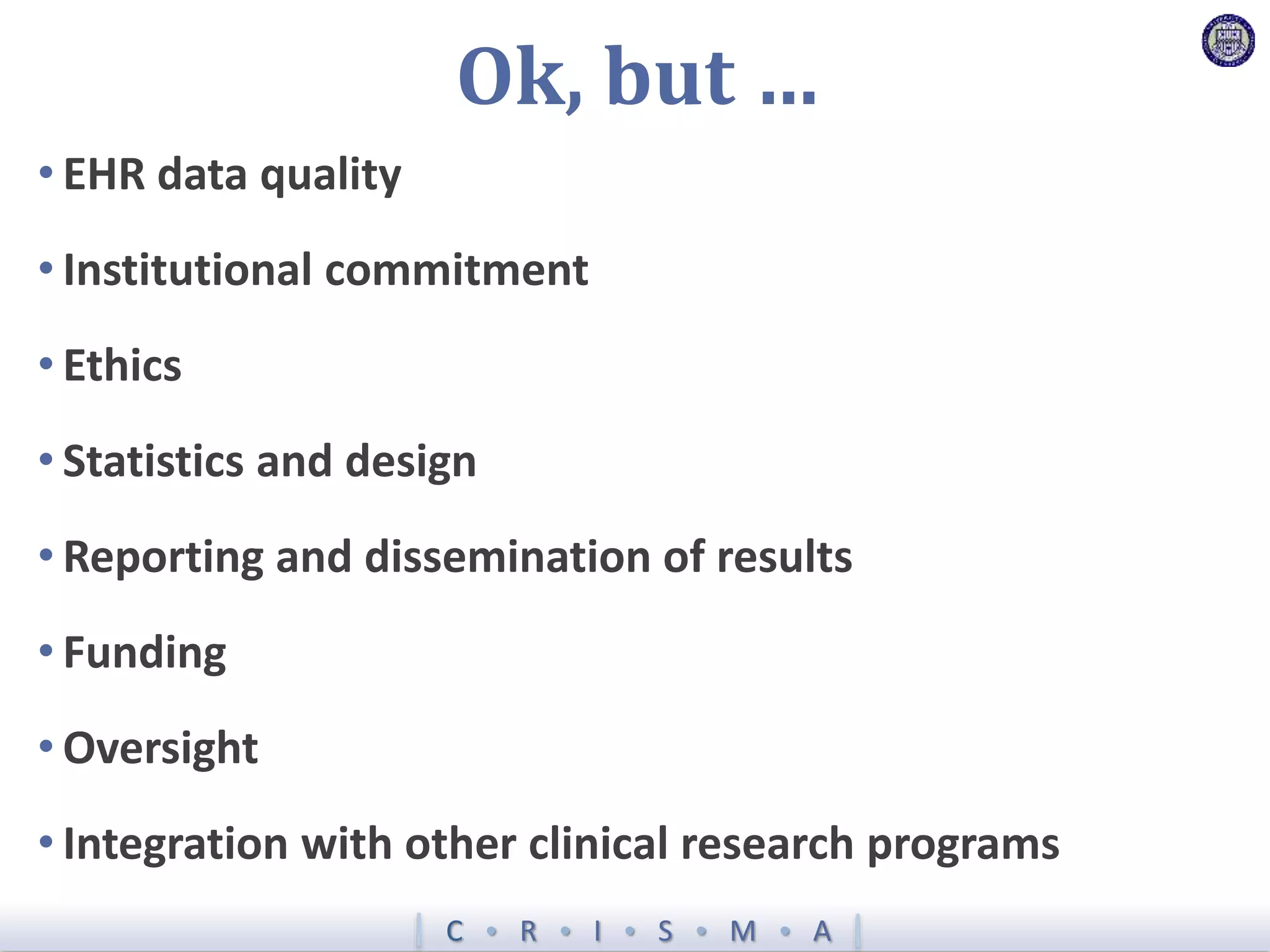 Ok, but …

• EHR data quality

• Institutional commitment

• Ethics

• Statistics and design

• Reporting and dissemination of results

• Funding

• Oversight

• Integration with other clinical research programs

C • R • I • S • M • A